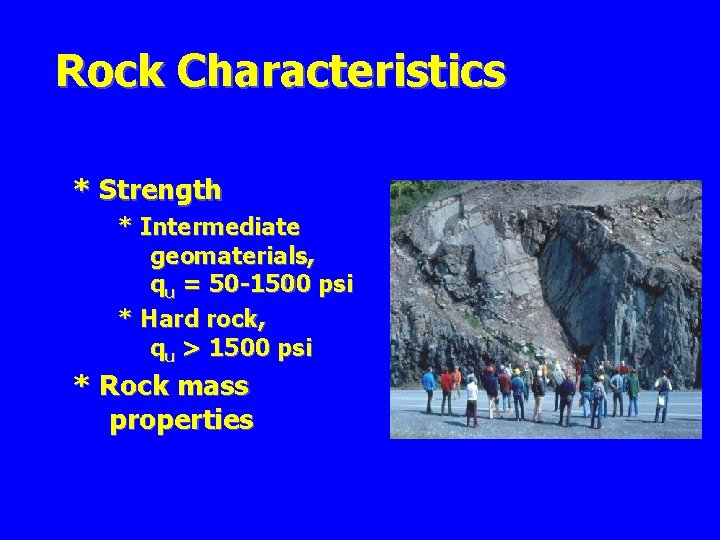 Rock Characteristics

* Strength

* Intermediate geomaterials, $q_u$ = 50-1500 psi

* Hard rock, $q_u$ > 1500 psi

* Rock mass properties